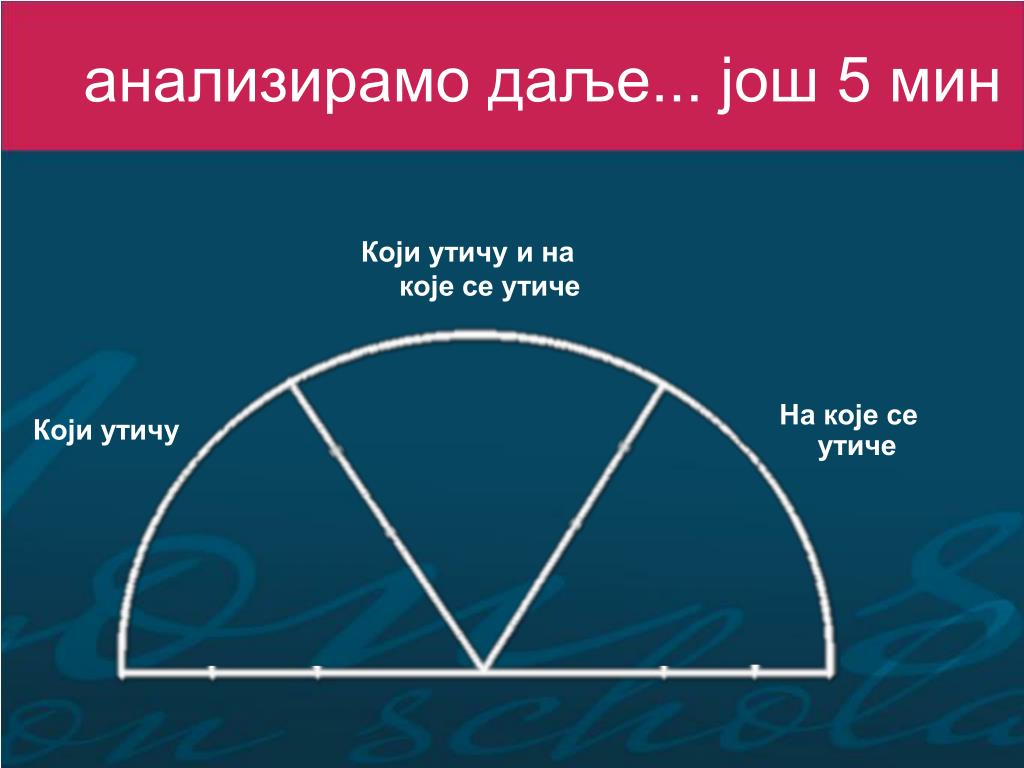 анализирамо даље... још 5 мин

Који утичу и на које се утиче

Који утичу

На које се утиче